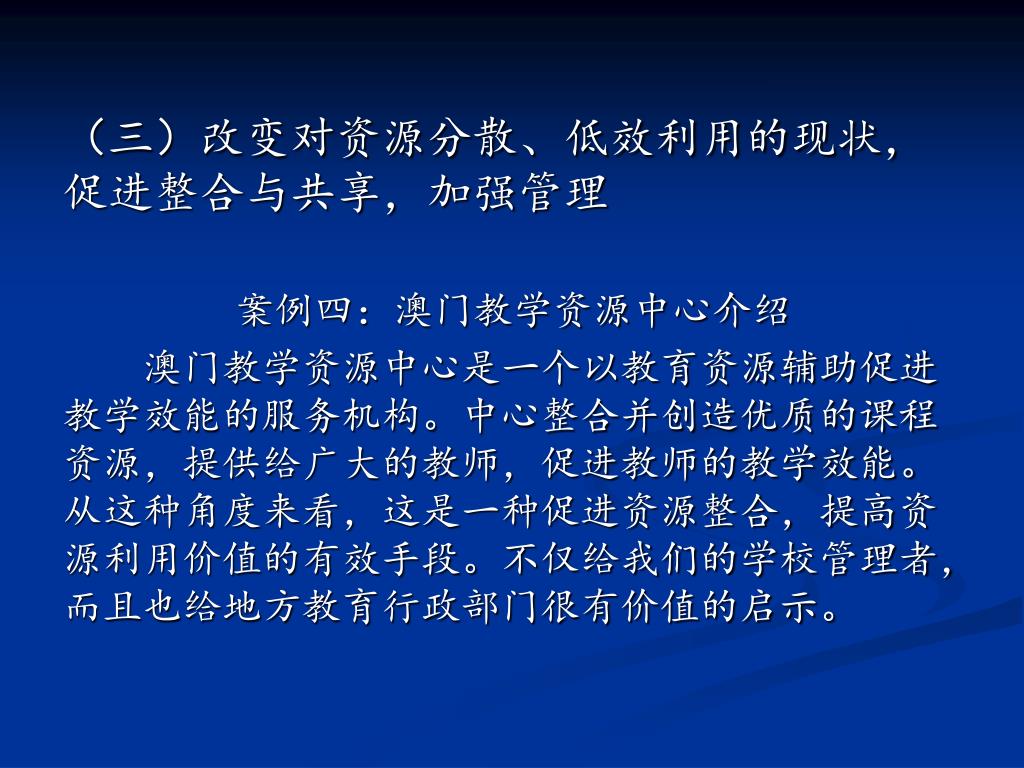 （三）改变对资源分散、低效利用的现状，促进整合与共享，加强管理

案例四：澳门教学资源中心介绍

澳门教学资源中心是一个以教育资源辅助促进教学效能的服务机构。中心整合并创造优质的课程资源，提供给广大的教师，促进教师的教学效能。从这种角度来看，这是一种促进资源整合，提高资源利用价值的有效手段。不仅给我们的学校管理者，而且也给地方教育行政部门很有价值的启示。